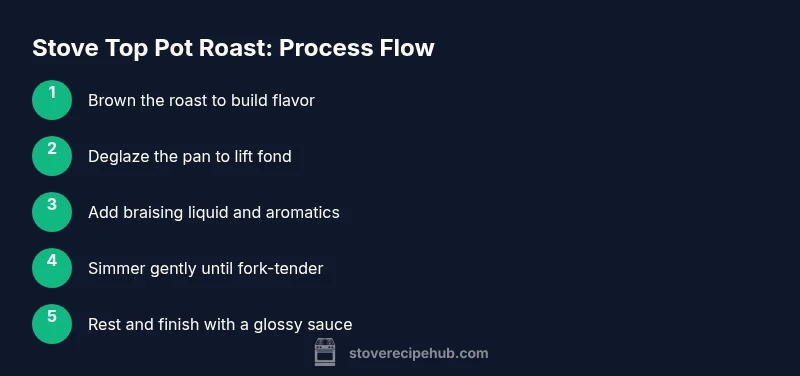 Stove Top Pot Roast: Process Flow

1 Brown the roast to build flavor

2 Deglaze the pan to lift fond

3 Add braising liquid and aromatics

4 Simmer gently until fork-tender

5 Rest and finish with a glossy sauce

stoverecipehub.com